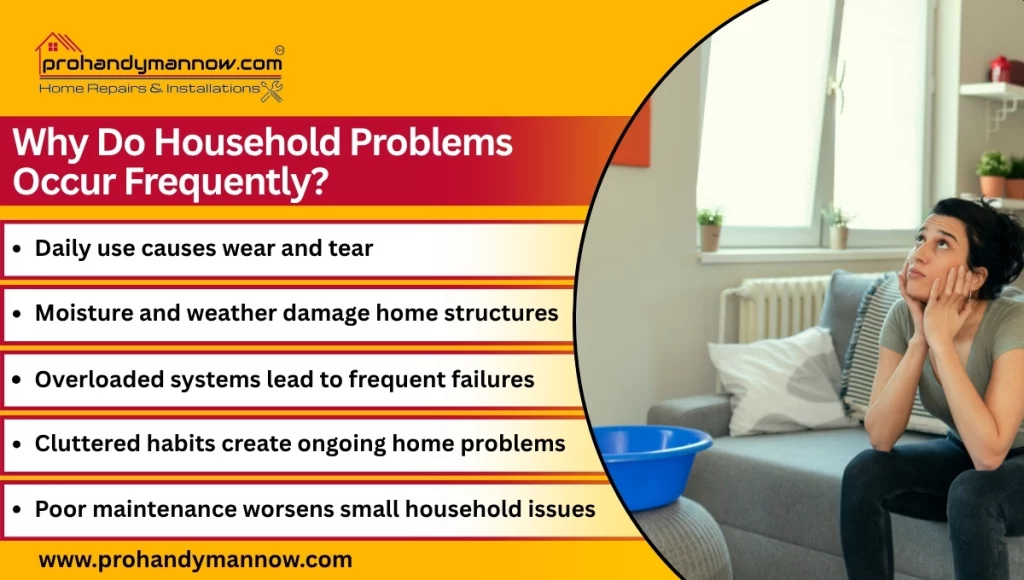 prohandymannow.com
Home Repairs & Installations

Why Do Household Problems Occur Frequently?

• Daily use causes wear and tear
• Moisture and weather damage home structures
• Overloaded systems lead to frequent failures
• Cluttered habits create ongoing home problems
• Poor maintenance worsens small household issues

www.prohandymannow.com